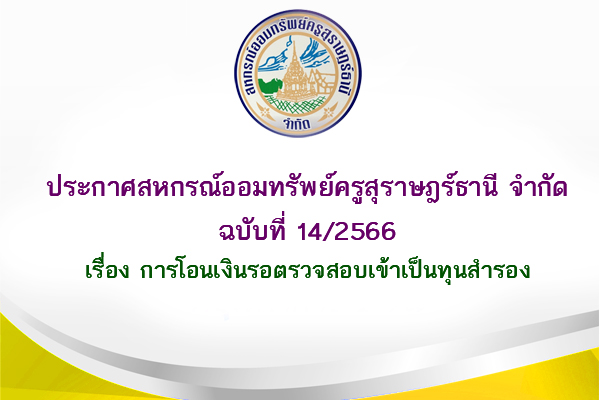 สหกรณ์ออมทรัพย์ครูสุราษฎร์ธานี
จำกัด

ประกาศสหกรณ์ออมทรัพย์ครูสุราษฎร์ธานี จำกัด
ฉบับที่ 14/2566
เรื่อง การโอนเงินรอตรวจสอบเข้าเป็นทุนสำรอง